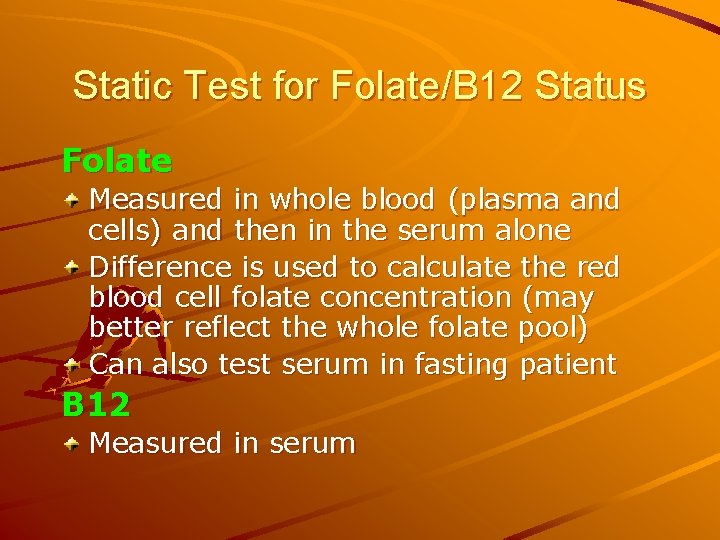 Static Test for Folate/B12 Status

Folate

Measured in whole blood (plasma and cells) and then in the serum alone

Difference is used to calculate the red blood cell folate concentration (may better reflect the whole folate pool)

Can also test serum in fasting patient

B12

Measured in serum